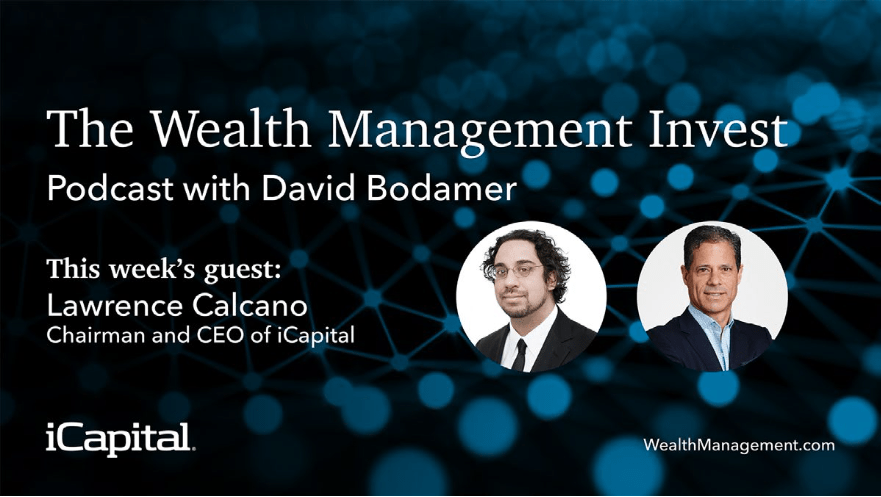 The Wealth Management Invest
Podcast with David Bodamer

This week's guest:
Lawrence Calcano
Chairman and CEO of iCapital

iCapital.

WealthManagement.com